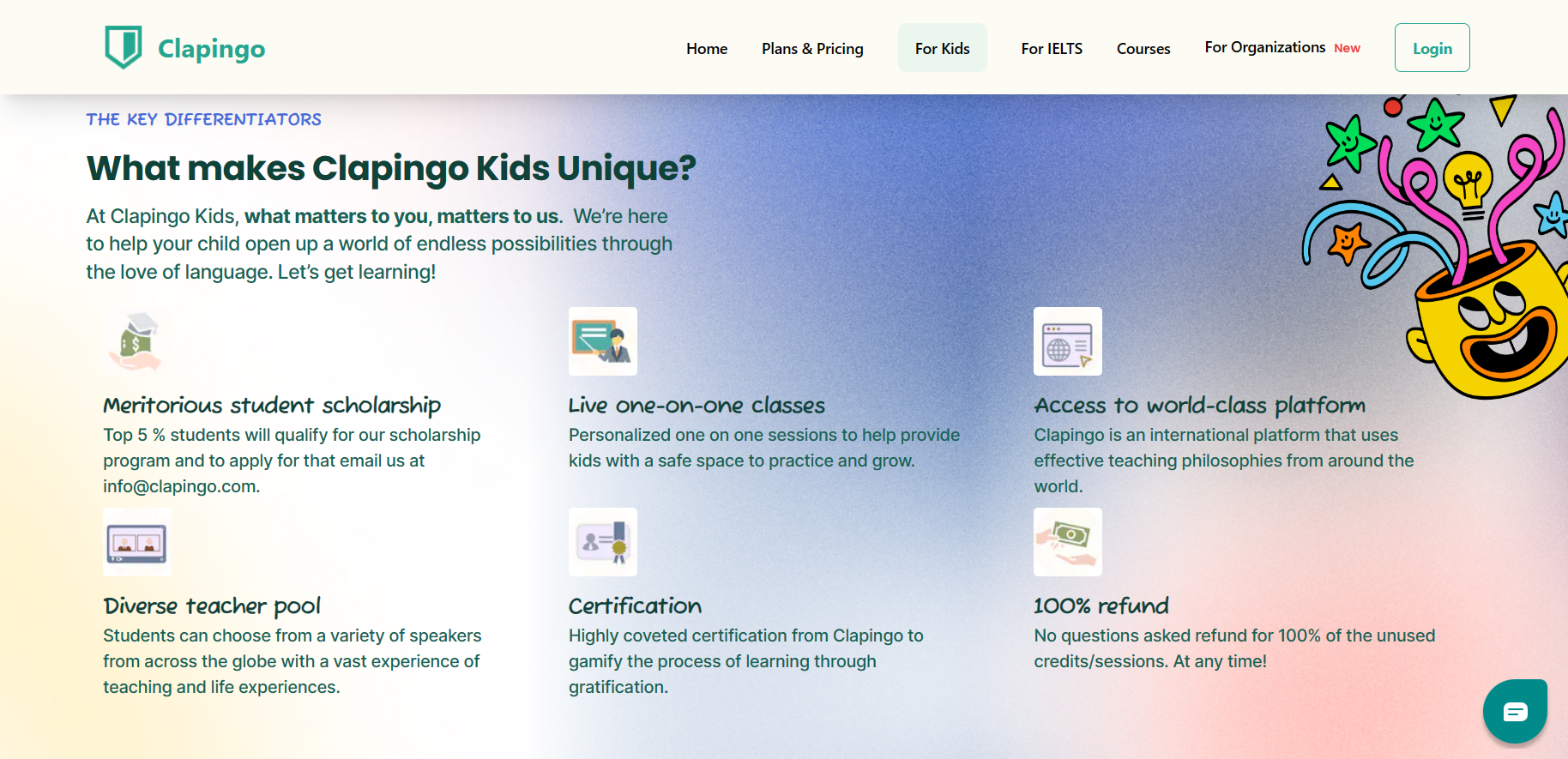 Clapingo

Home Plans & Pricing For Kids For IELTS Courses For Organizations New Login

THE KEY DIFFERENTIATORS

What makes Clapingo Kids Unique?

At Clapingo Kids, what matters to you, matters to us. We're here to help your child open up a world of endless possibilities through the love of language. Let's get learning!

Meritorious student scholarship

Top 5 % students will qualify for our scholarship program and to apply for that email us at info@clapingo.com.

Live one-on-one classes

Personalized one on one sessions to help provide kids with a safe space to practice and grow.

Access to world-class platform

Clapingo is an international platform that uses effective teaching philosophies from around the world.

Diverse teacher pool

Students can choose from a variety of speakers from across the globe with a vast experience of teaching and life experiences.

Certification

Highly coveted certification from Clapingo to gamify the process of learning through gratification.

100% refund

No questions asked refund for 100% of the unused credits/sessions. At any time!